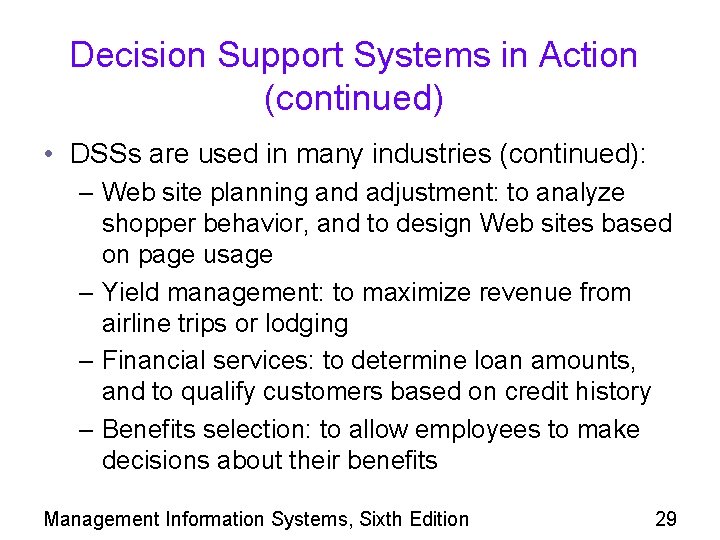 Decision Support Systems in Action (continued)

• DSSs are used in many industries (continued):
– Web site planning and adjustment: to analyze shopper behavior, and to design Web sites based on page usage
– Yield management: to maximize revenue from airline trips or lodging
– Financial services: to determine loan amounts, and to qualify customers based on credit history
– Benefits selection: to allow employees to make decisions about their benefits

Management Information Systems, Sixth Edition

29